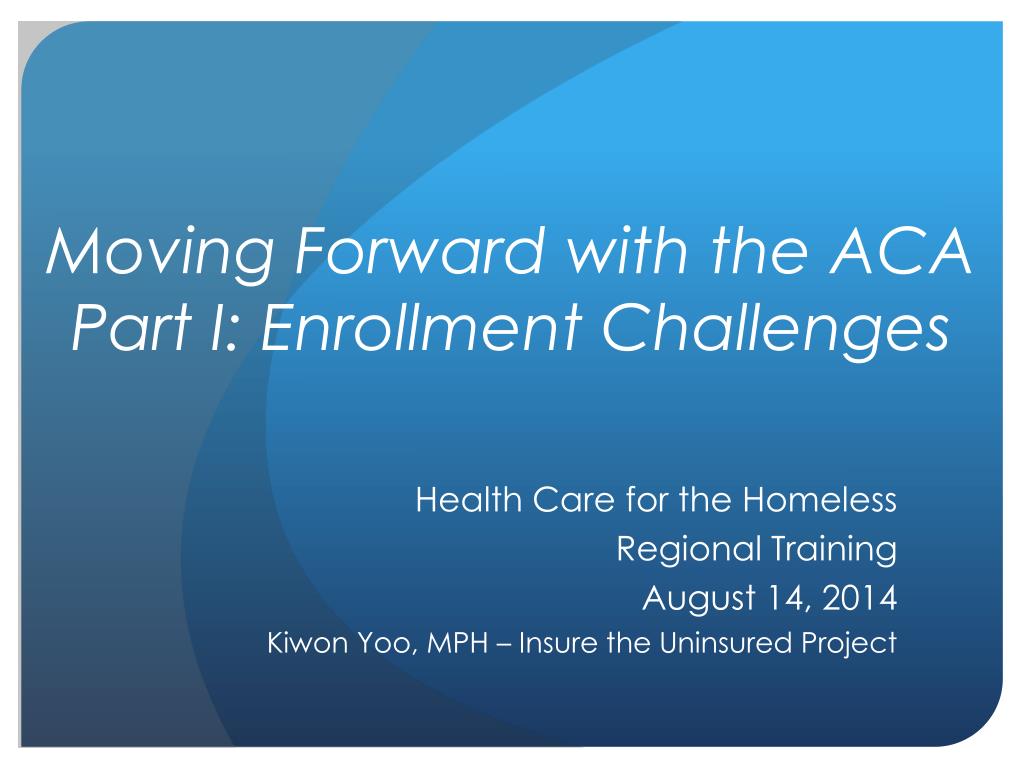 Moving Forward with the ACA
Part I: Enrollment Challenges

Health Care for the Homeless
Regional Training
August 14, 2014
Kiwon Yoo, MPH – Insure the Uninsured Project